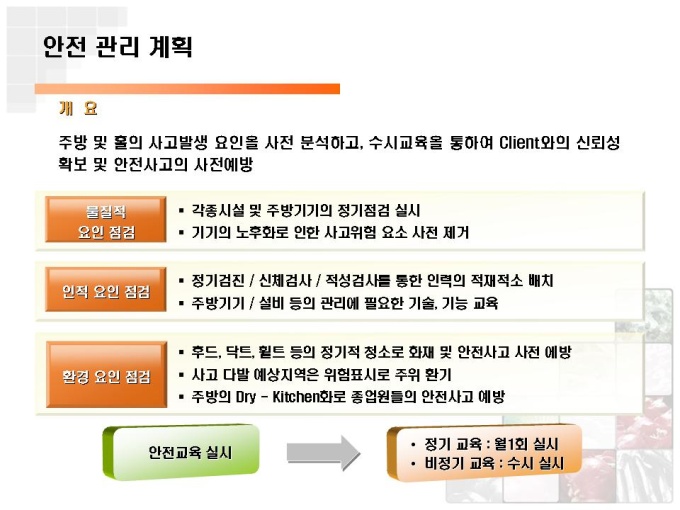 안전 관리 계획

개 요

주방 및 홀의 사고발생 요인을 사전 분석하고, 수시교육을 통하여 Client와의 신뢰성 확보 및 안전사고의 사전예방

물질적 요인 점검

▪ 각종시설 및 주방기기의 정기점검 실시
▪ 기기의 노후화로 인한 사고위험 요소 사전 제거

인적 요인 점검

▪ 정기검진 / 신체검사 / 적성검사를 통한 인력의 적재적소 배치
▪ 주방기기 / 설비 등의 관리에 필요한 기술, 기능 교육

환경 요인 점검

▪ 후드, 닥트, 휠트 등의 정기적 청소로 화재 및 안전사고 사전 예방
▪ 사고 다발 예상지역은 위험표시로 주위 환기
▪ 주방의 Dry – Kitchen화로 종업원들의 안전사고 예방

안전교육 실시

• 정기 교육 : 월1회 실시
• 비정기 교육 : 수시 실시